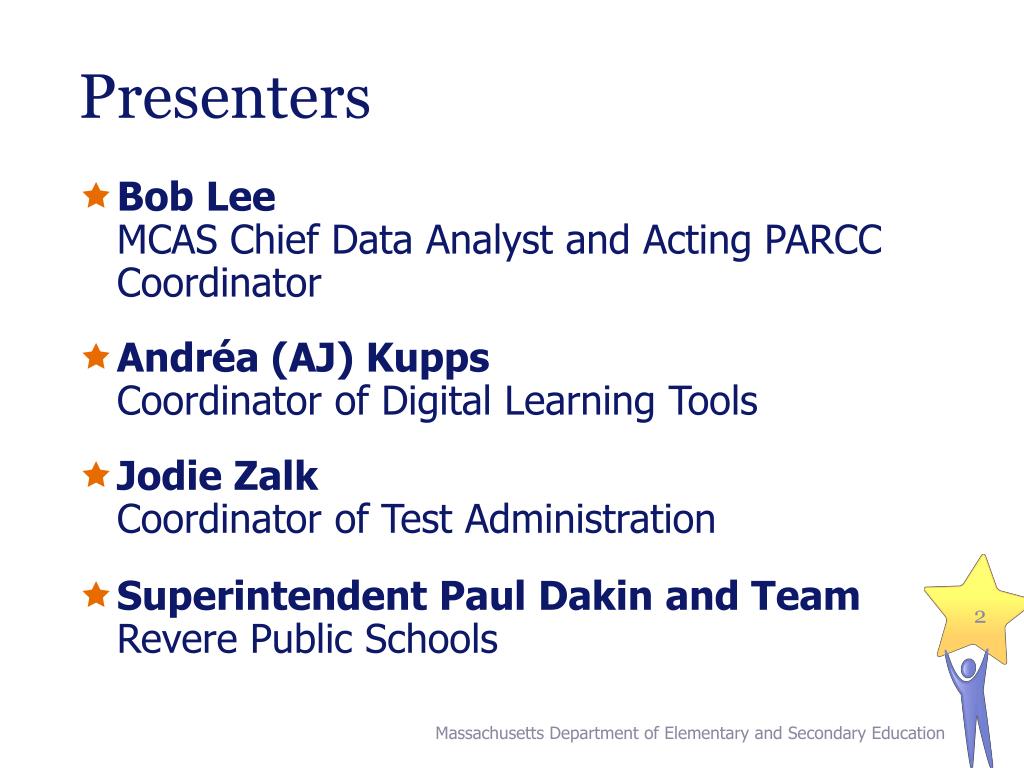 Presenters

Bob Lee
MCAS Chief Data Analyst and Acting PARCC Coordinator

Andréa (AJ) Kupps
Coordinator of Digital Learning Tools

Jodie Zalk
Coordinator of Test Administration

Superintendent Paul Dakin and Team
Revere Public Schools

2

Massachusetts Department of Elementary and Secondary Education